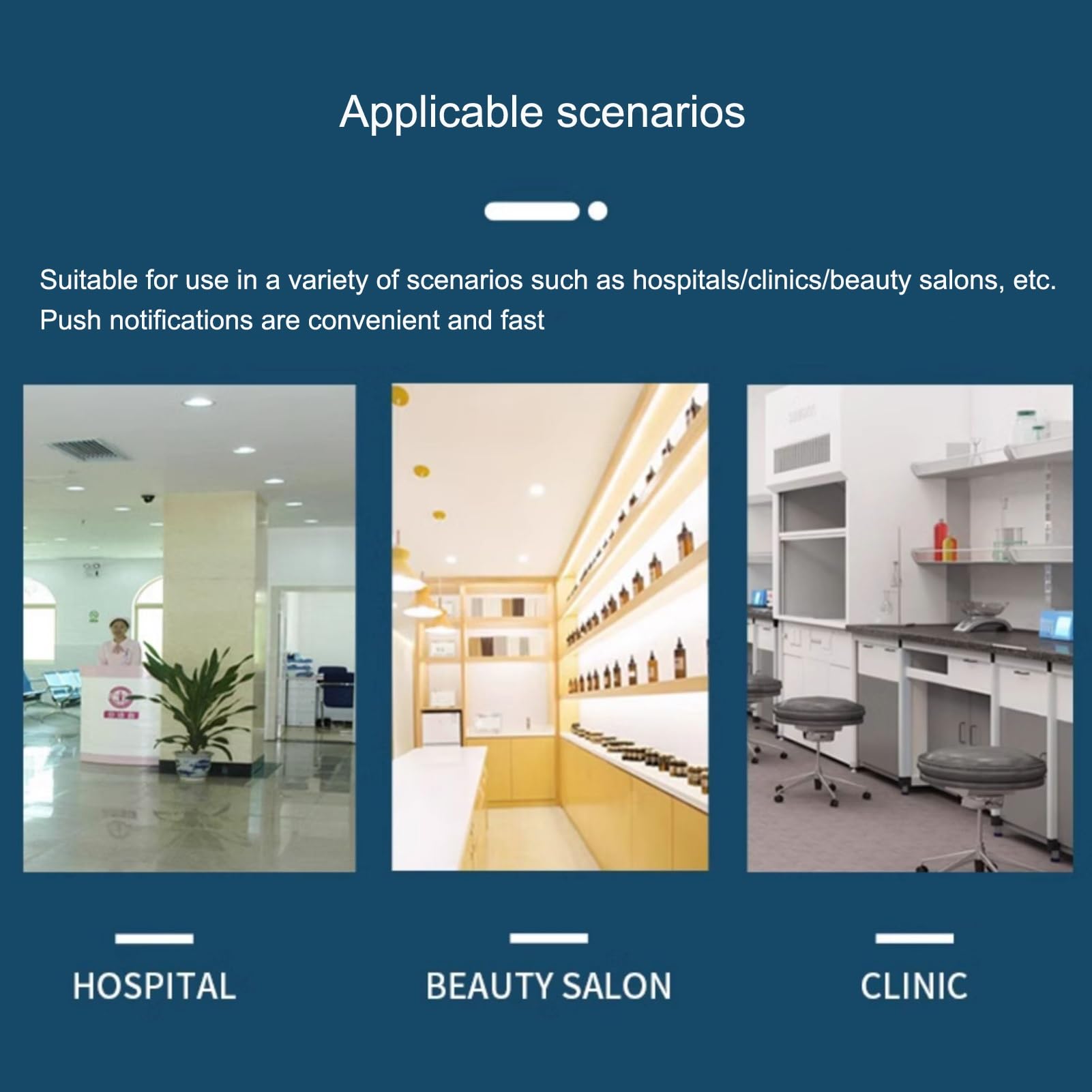 Applicable scenarios

Suitable for use in a variety of scenarios such as hospitals/clinics/beauty salons, etc.
Push notifications are convenient and fast

HOSPITAL

BEAUTY SALON

CLINIC